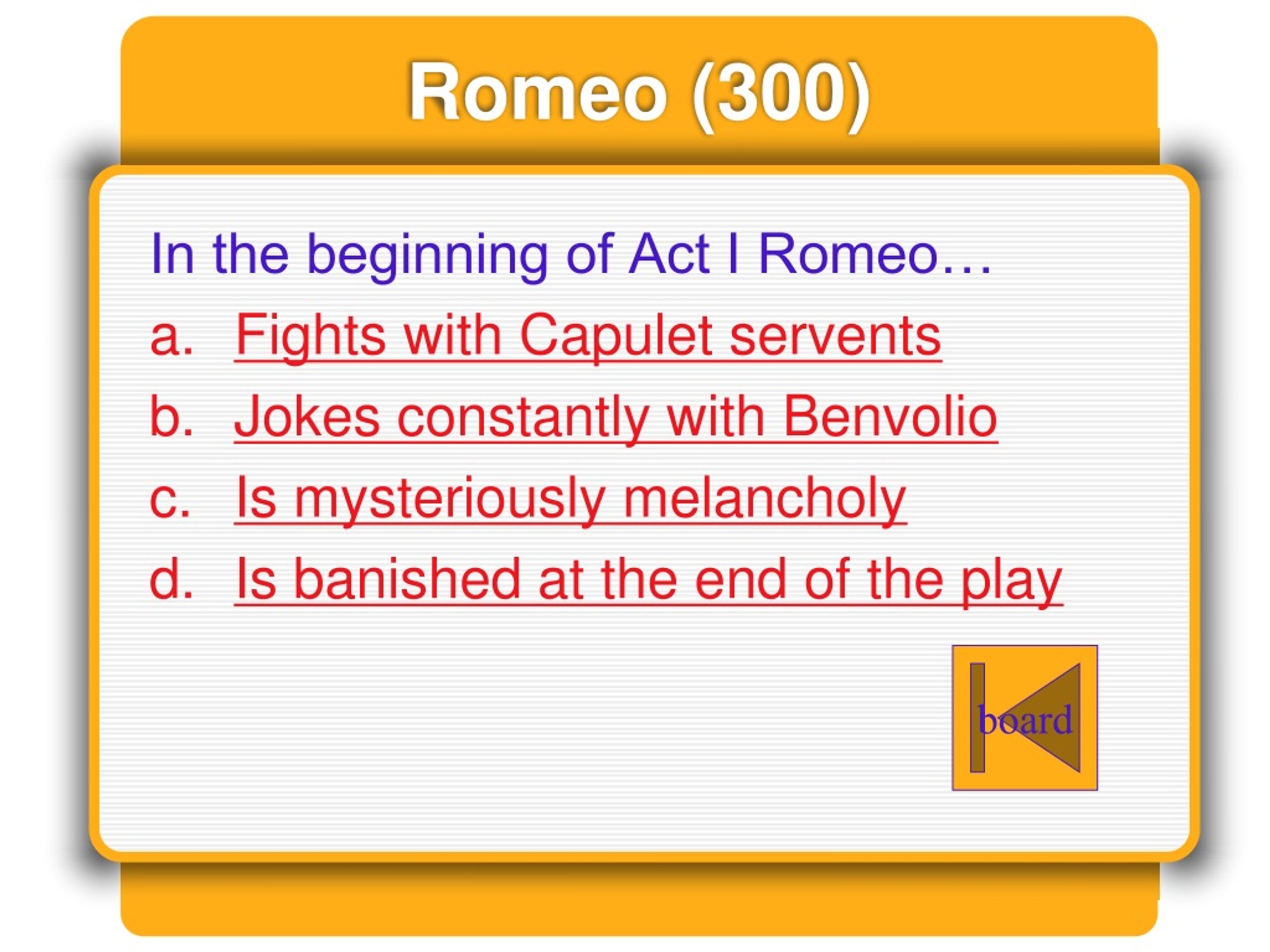 Romeo (300)

In the beginning of Act I Romeo…

a. Fights with Capulet servents
b. Jokes constantly with Benvolio
c. Is mysteriously melancholy
d. Is banished at the end of the play

board